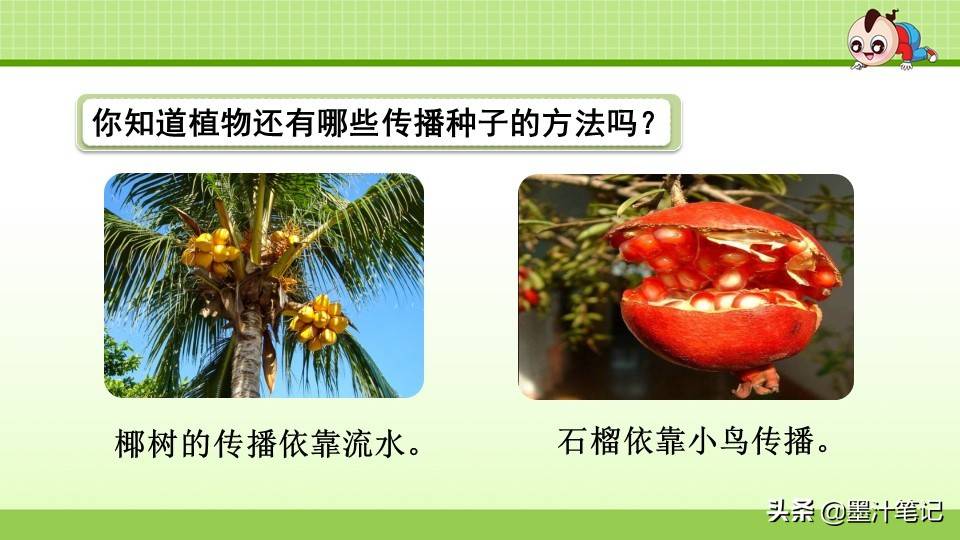 你知道植物还有哪些传播种子的方法吗？

椰树的传播依靠流水。

石榴依靠小鸟传播。

头条 @墨汁笔记